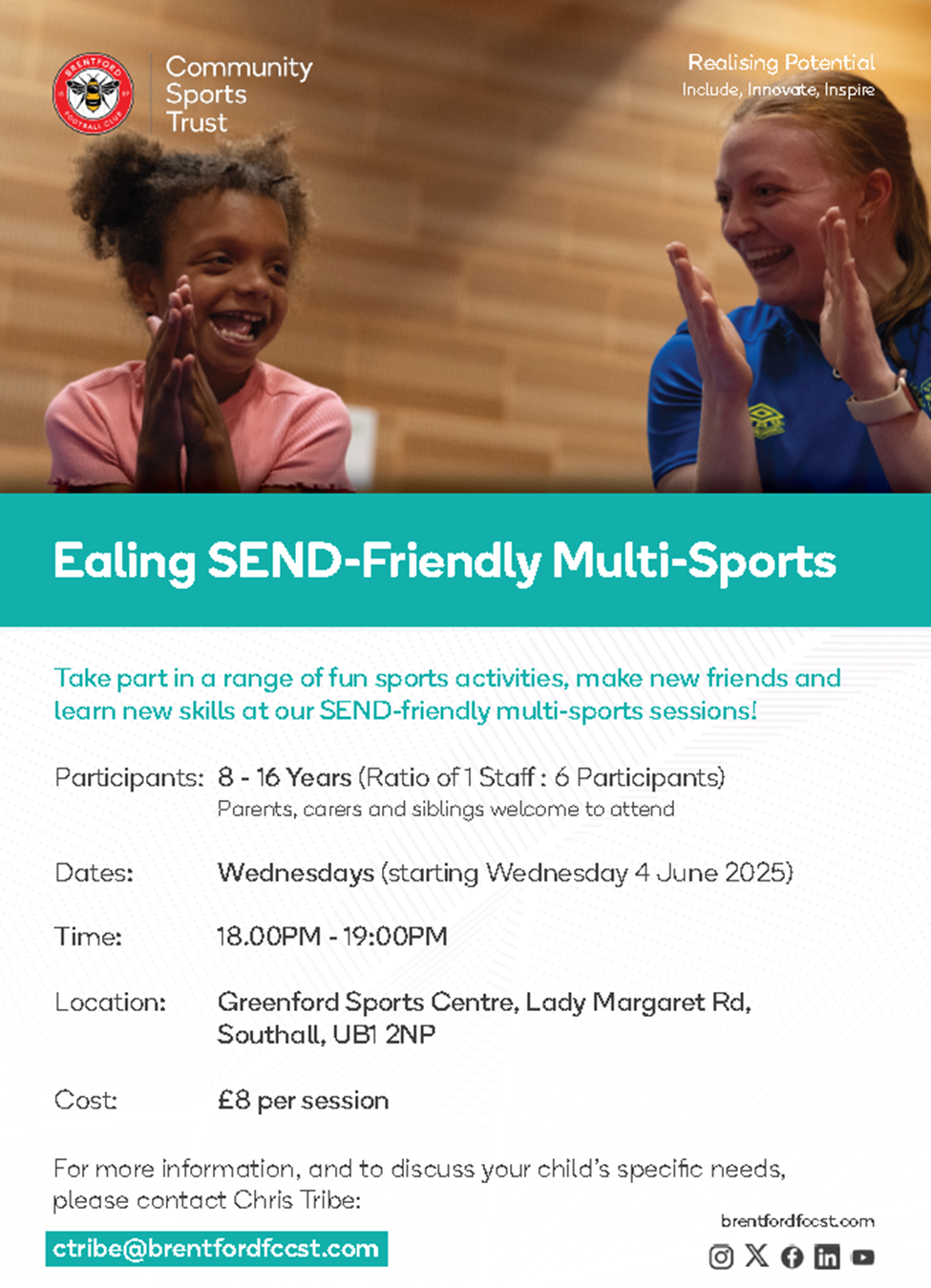 BRENTFORD FOOTBALL CLUB

Community Sports Trust

Realising Potential
Include, Innovate, Inspire

Ealing SEND-Friendly Multi-Sports

Take part in a range of fun sports activities, make new friends and learn new skills at our SEND-friendly multi-sports sessions!

Participants: 8 - 16 Years (Ratio of 1 Staff : 6 Participants)
Parents, carers and siblings welcome to attend

Dates: Wednesdays (starting Wednesday 4 June 2025)

Time: 18.00PM - 19:00PM

Location: Greenford Sports Centre, Lady Margaret Rd, Southall, UB1 2NP

Cost: £8 per session

For more information, and to discuss your child's specific needs, please contact Chris Tribe:

ctribe@brentfordfccst.com

brentfordfccst.com